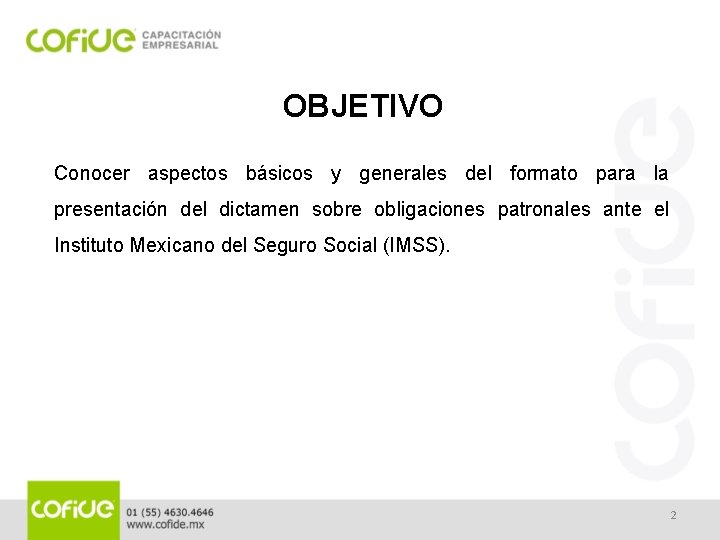 cofide CAPACITACIÓN EMPRESARIAL

OBJETIVO

Conocer aspectos básicos y generales del formato para la presentación del dictamen sobre obligaciones patronales ante el Instituto Mexicano del Seguro Social (IMSS).

cofide

cofide 01 (55) 4630.4646 www.cofide.mx

2